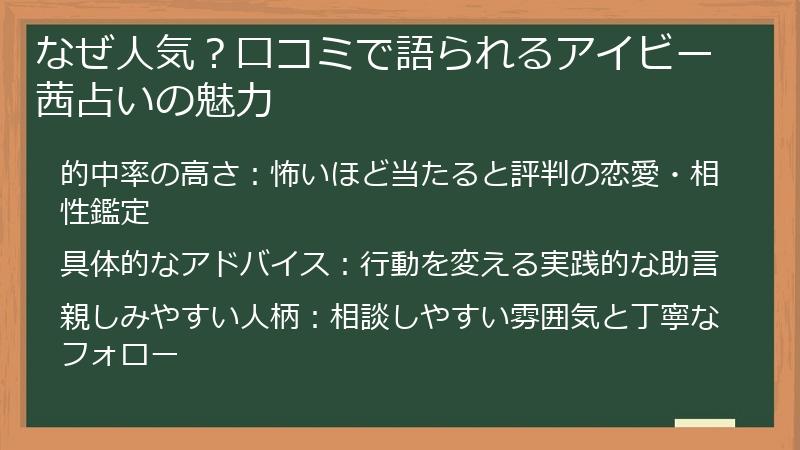 なぜ人気？口コミで語られるアイビー茜占いの魅力

的中率の高さ：怖いほど当たると評判の恋愛・相性鑑定

具体的なアドバイス：行動を変える実践的な助言

親しみやすい人柄：相談しやすい雰囲気と丁寧なフォロー